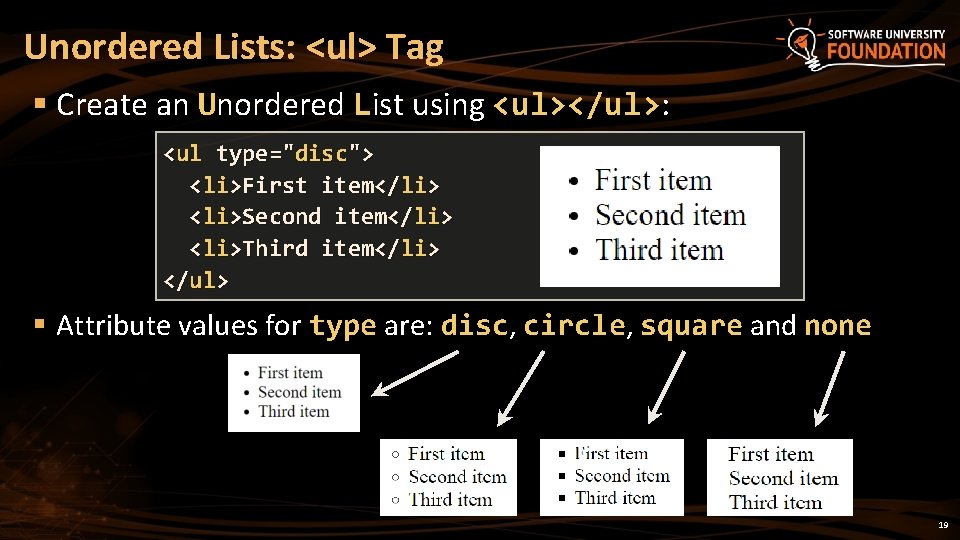 Unordered Lists: <ul> Tag

SOFTWARE UNIVERSITY FOUNDATION

▪ Create an Unordered List using <ul></ul>:

<ul type="disc">
  <li>First item</li>
  <li>Second item</li>
  <li>Third item</li>
</ul>

• First item
• Second item
• Third item

▪ Attribute values for type are: disc, circle, square and none

• First item
• Second item
• Third item

○ First item
○ Second item
○ Third item

▪ First item
▪ Second item
▪ Third item

First item
Second item
Third item

19